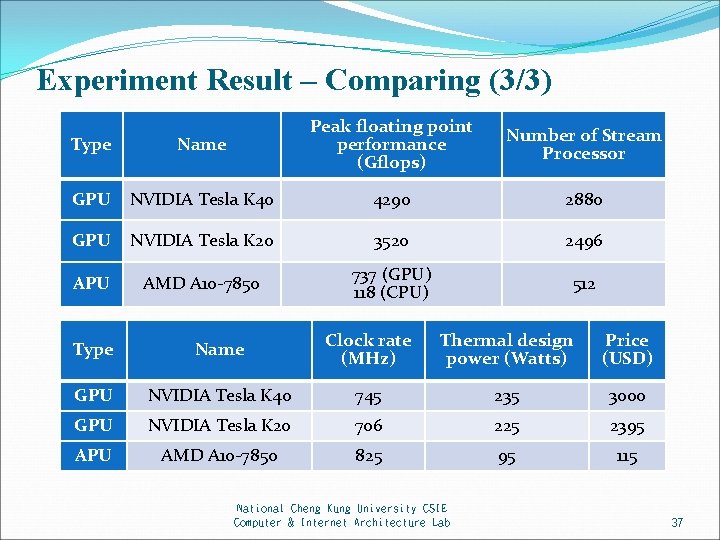 Experiment Result – Comparing (3/3)

| Type | Name | Peak floating point performance (Gflops) | Number of Stream Processor |
|---|---|---|---|
| GPU | NVIDIA Tesla K40 | 4290 | 2880 |
| GPU | NVIDIA Tesla K20 | 3520 | 2496 |
| APU | AMD A10-7850 | 737 (GPU) 118 (CPU) | 512 |

| Type | Name | Clock rate (MHz) | Thermal design power (Watts) | Price (USD) |
|---|---|---|---|---|
| GPU | NVIDIA Tesla K40 | 745 | 235 | 3000 |
| GPU | NVIDIA Tesla K20 | 706 | 225 | 2395 |
| APU | AMD A10-7850 | 825 | 95 | 115 |

National Cheng Kung University CSIE
Computer & Internet Architecture Lab

37